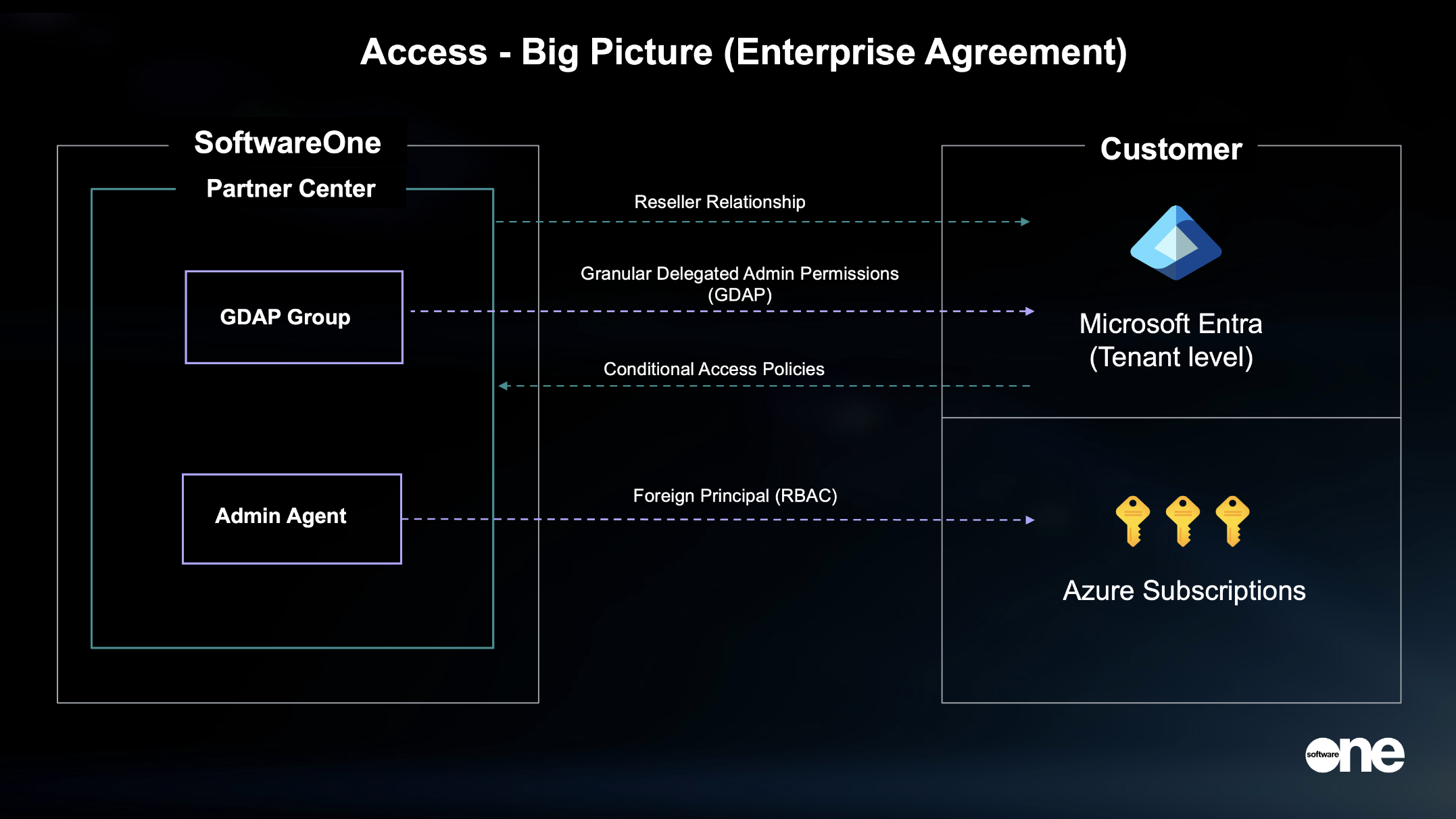 Access - Big Picture (Enterprise Agreement)

SoftwareOne

Partner Center

GDAP Group

Admin Agent

Reseller Relationship

Granular Delegated Admin Permissions (GDAP)

Conditional Access Policies

Foreign Principal (RBAC)

Customer

Microsoft Entra (Tenant level)

Azure Subscriptions

software one